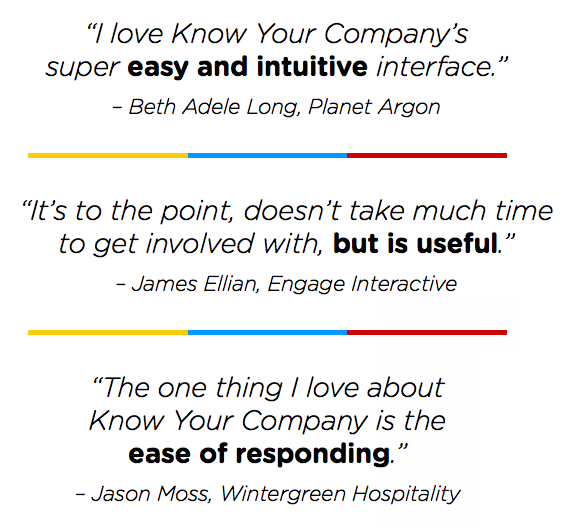 “I love Know Your Company’s super easy and intuitive interface.”

– Beth Adele Long, Planet Argon

“It’s to the point, doesn’t take much time to get involved with, but is useful.”

– James Ellian, Engage Interactive

“The one thing I love about Know Your Company is the ease of responding.”

– Jason Moss, Wintergreen Hospitality